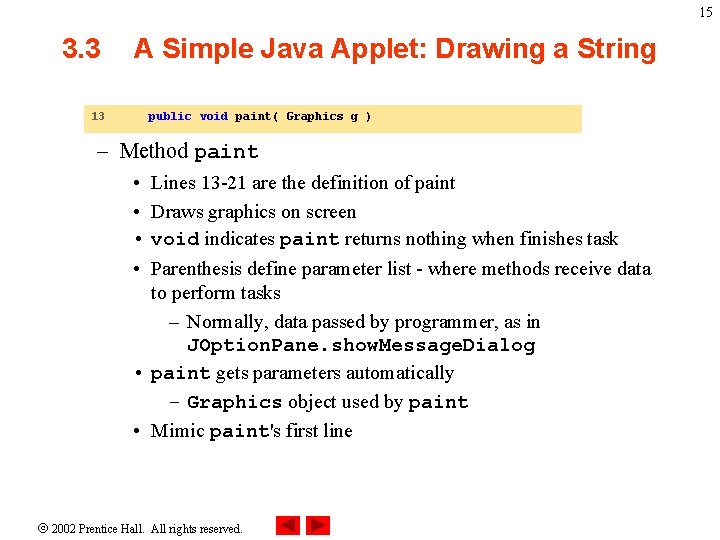 15

3.3 A Simple Java Applet: Drawing a String

13 public void paint( Graphics g )

– Method paint
• Lines 13-21 are the definition of paint
• Draws graphics on screen
• void indicates paint returns nothing when finishes task
• Parenthesis define parameter list - where methods receive data to perform tasks
– Normally, data passed by programmer, as in JOptionPane.showMessageDialog
• paint gets parameters automatically
– Graphics object used by paint
• Mimic paint's first line

© 2002 Prentice Hall. All rights reserved.